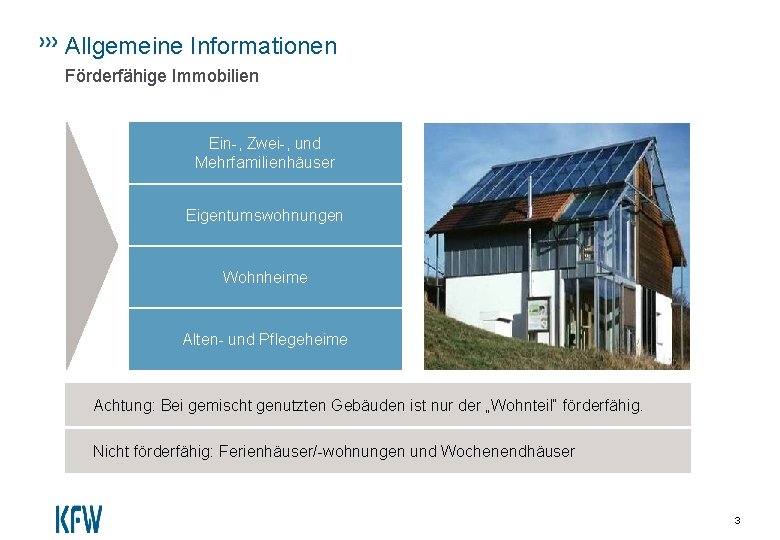 ››› Allgemeine Informationen
Förderfähige Immobilien

Ein-, Zwei-, und Mehrfamilienhäuser

Eigentumswohnungen

Wohnheime

Alten- und Pflegeheime

Achtung: Bei gemischt genutzten Gebäuden ist nur der „Wohnteil" förderfähig.

Nicht förderfähig: Ferienhäuser/-wohnungen und Wochenendhäuser

KFW

3